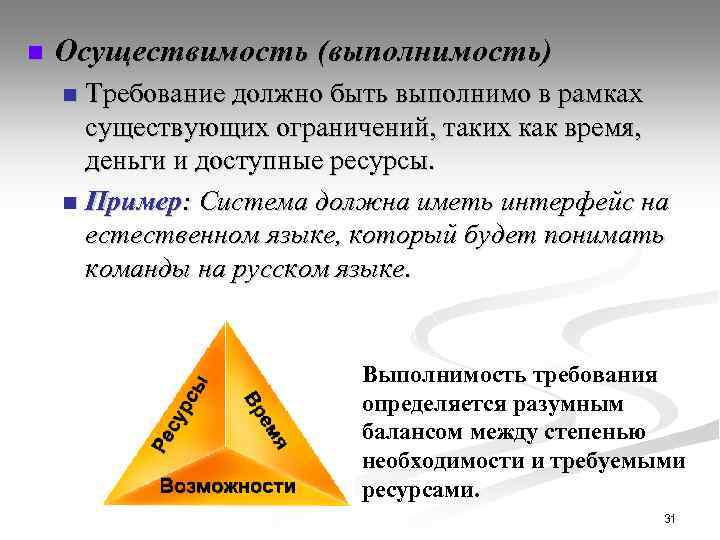 Осуществимость (выполнимость)

Требование должно быть выполнимо в рамках существующих ограничений, таких как время, деньги и доступные ресурсы.

Пример: Система должна иметь интерфейс на естественном языке, который будет понимать команды на русском языке.

Ресурсы

Время

Возможности

Выполнимость требования определяется разумным балансом между степенью необходимости и требуемыми ресурсами.

31